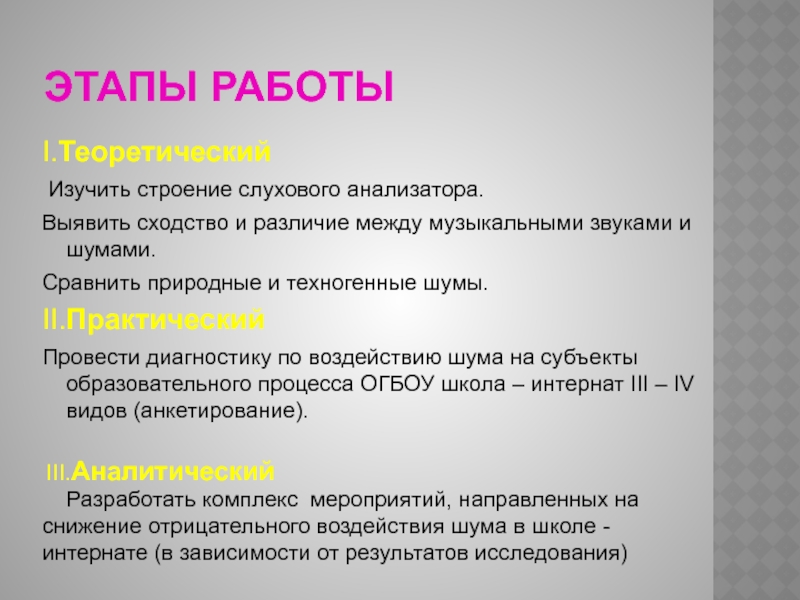 ЭТАПЫ РАБОТЫ

I.Теоретический

Изучить строение слухового анализатора.

Выявить сходство и различие между музыкальными звуками и шумами.

Сравнить природные и техногенные шумы.

II.Практический

Провести диагностику по воздействию шума на субъекты образовательного процесса ОГБОУ школа – интернат III – IV видов (анкетирование).

III.Аналитический

Разработать комплекс мероприятий, направленных на снижение отрицательного воздействия шума в школе - интернате (в зависимости от результатов исследования)